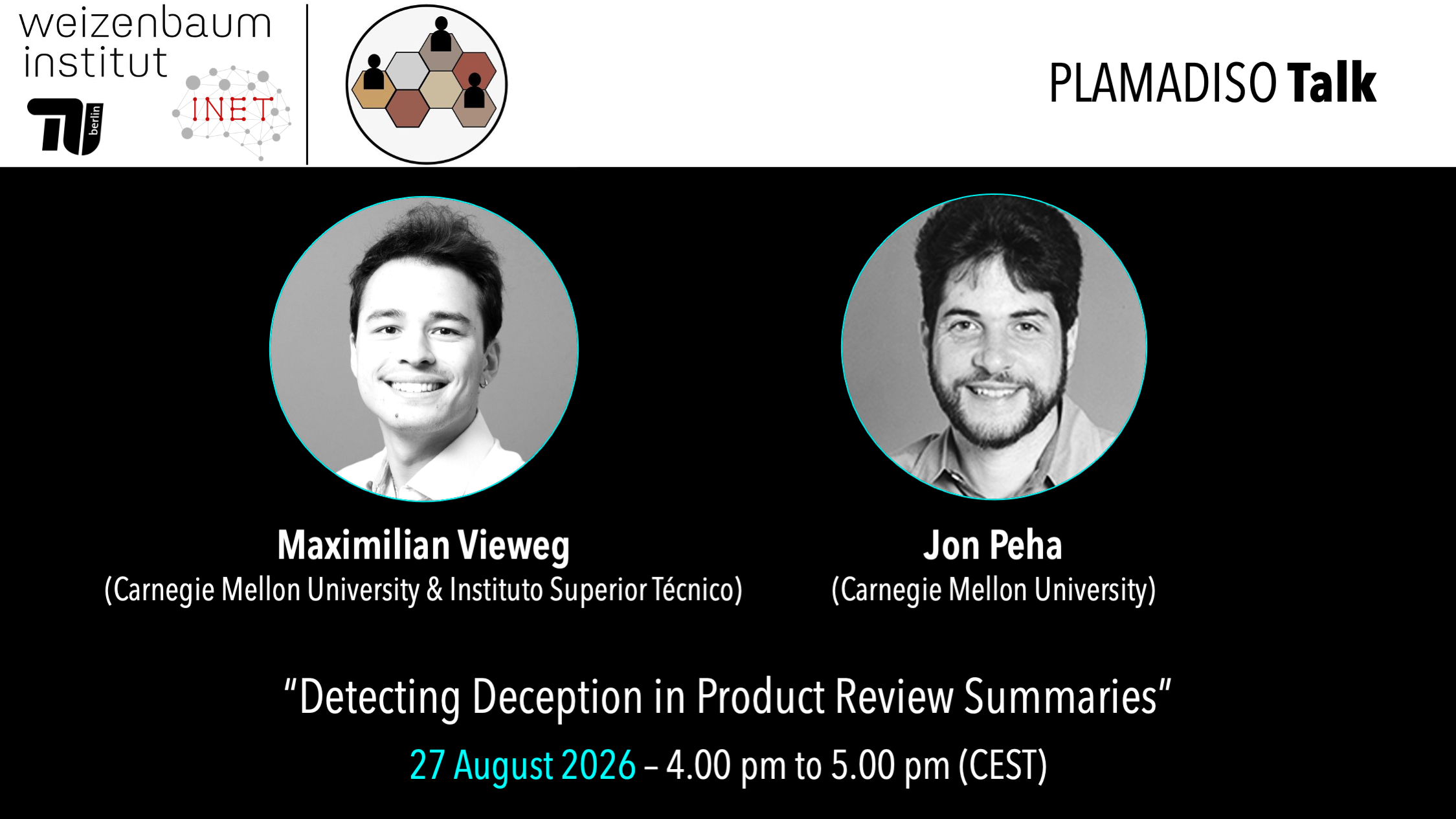 weizenbaum institut

TU berlin

INET

PLAMADISO Talk

Maximilian Vieweg
(Carnegie Mellon University & Instituto Superior Técnico)

Jon Peha
(Carnegie Mellon University)

"Detecting Deception in Product Review Summaries"

27 August 2026 – 4.00 pm to 5.00 pm (CEST)